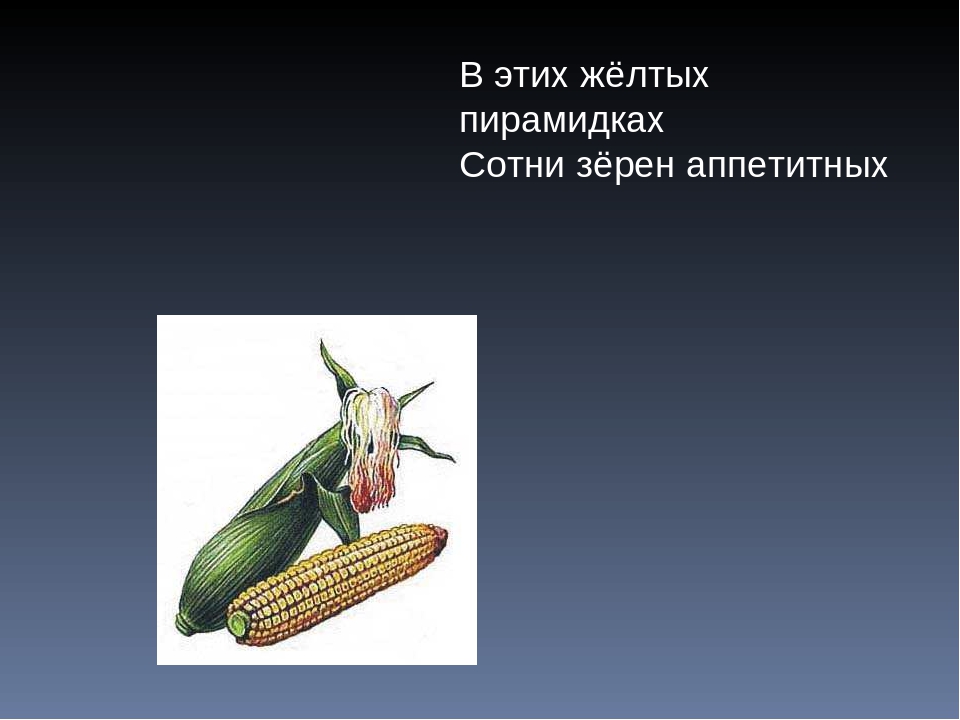 В этих жёлтых пирамидках
Сотни зёрен аппетитных